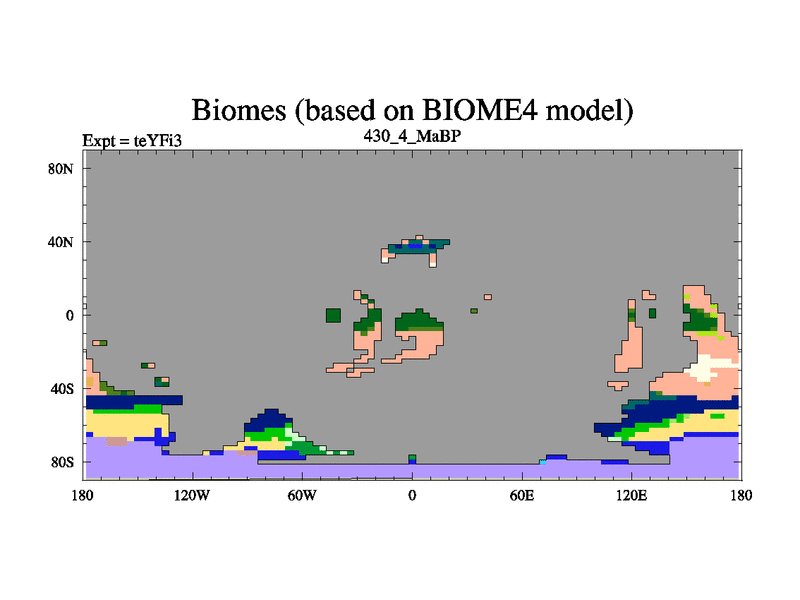 Biomes (based on BIOME4 model)

Expt = teYFi3

430_4_MaBP

80N
40N
0
40S
80S

180 120W 60W 0 60E 120E 180